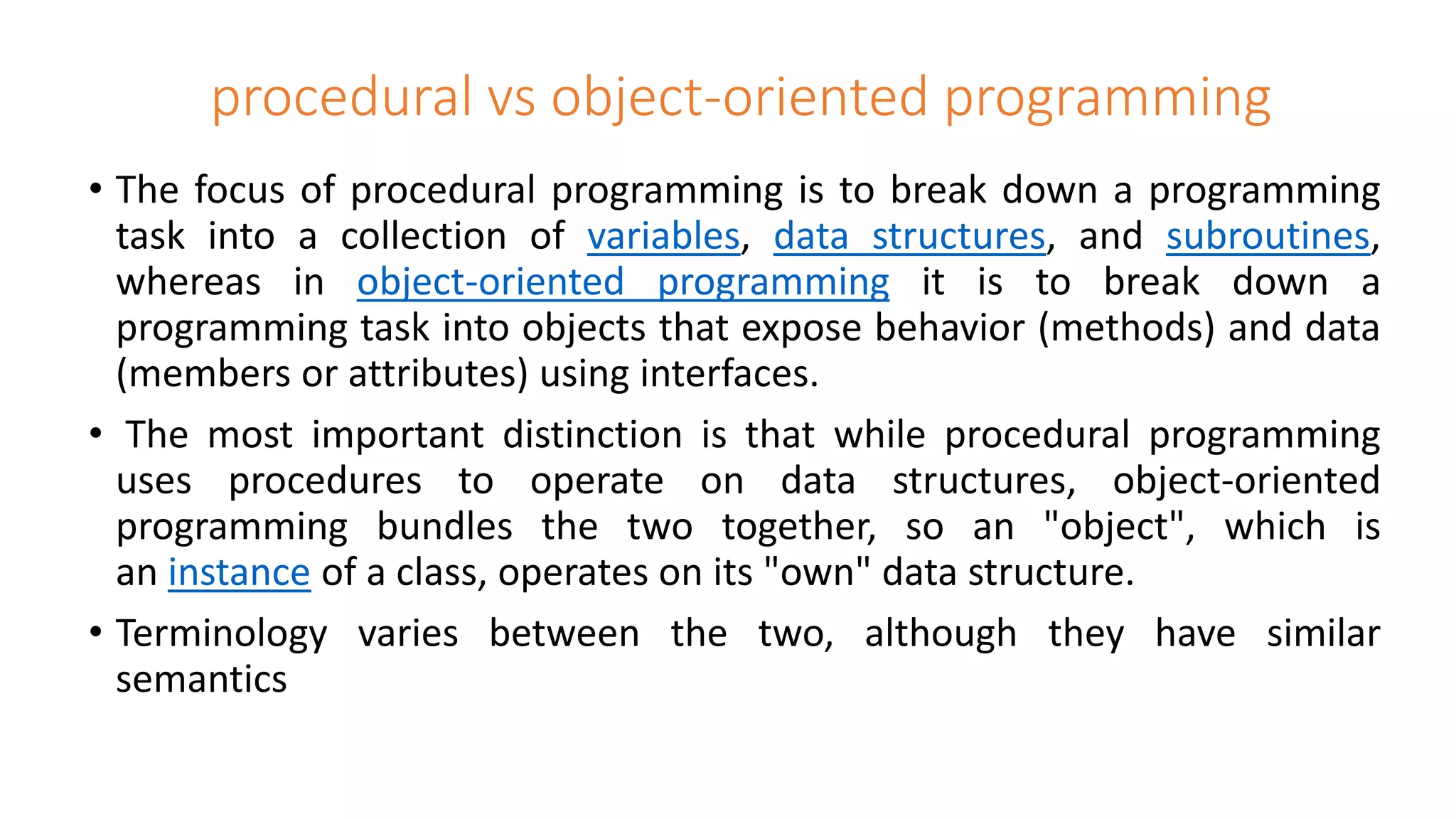 procedural vs object-oriented programming

• The focus of procedural programming is to break down a programming task into a collection of variables, data structures, and subroutines, whereas in object-oriented programming it is to break down a programming task into objects that expose behavior (methods) and data (members or attributes) using interfaces.

• The most important distinction is that while procedural programming uses procedures to operate on data structures, object-oriented programming bundles the two together, so an "object", which is an instance of a class, operates on its "own" data structure.

• Terminology varies between the two, although they have similar semantics